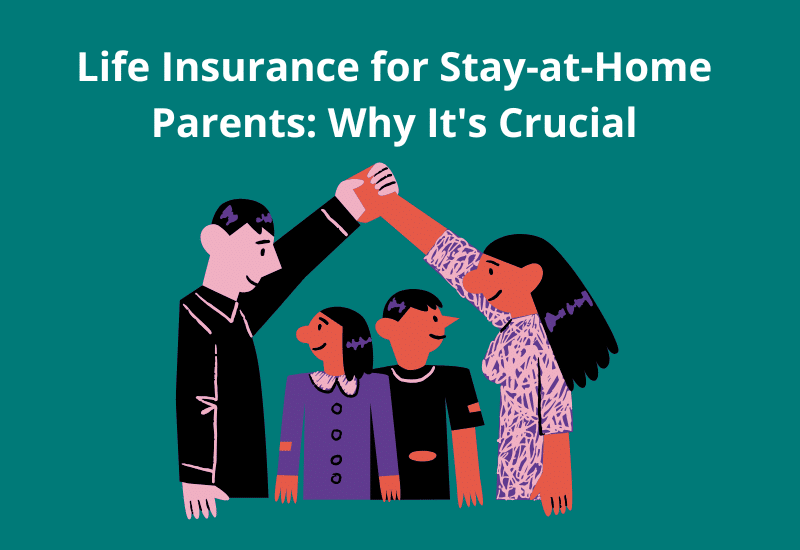 Life Insurance for Stay-at-Home Parents: Why It's Crucial